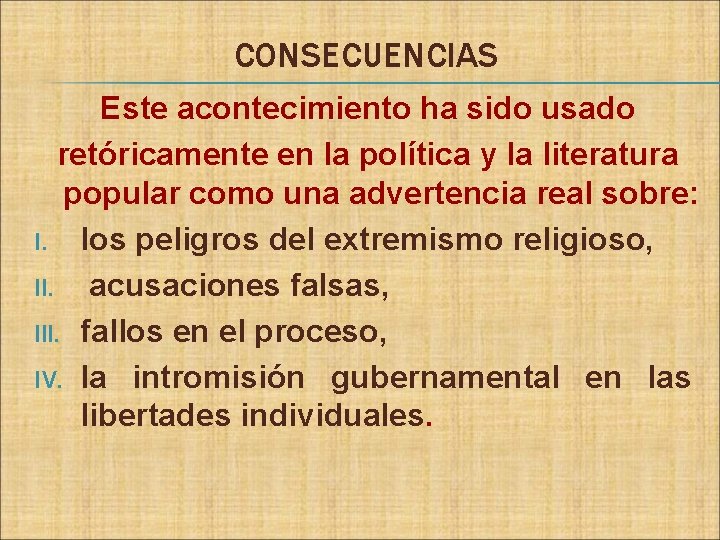 CONSECUENCIAS

Este acontecimiento ha sido usado retóricamente en la política y la literatura popular como una advertencia real sobre:

I. los peligros del extremismo religioso,
II. acusaciones falsas,
III. fallos en el proceso,
IV. la intromisión gubernamental en las libertades individuales.